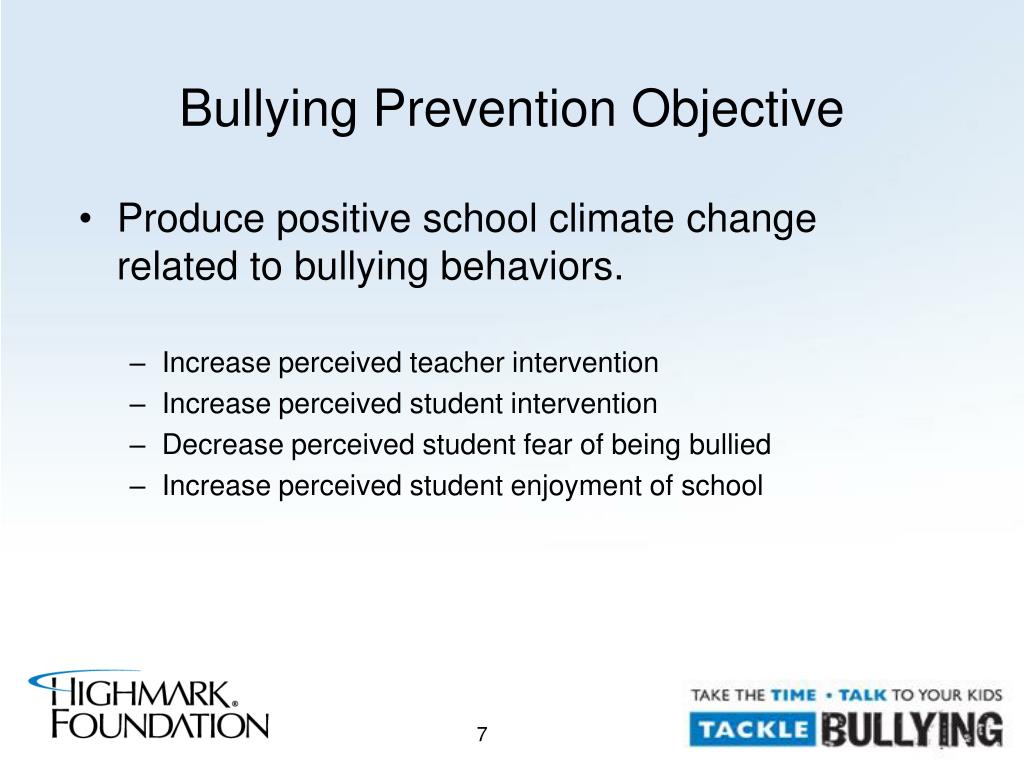 Bullying Prevention Objective

• Produce positive school climate change related to bullying behaviors.

– Increase perceived teacher intervention
– Increase perceived student intervention
– Decrease perceived student fear of being bullied
– Increase perceived student enjoyment of school

HIGHMARK® FOUNDATION

7

TAKE THE TIME • TALK TO YOUR KIDS
TACKLE BULLYING